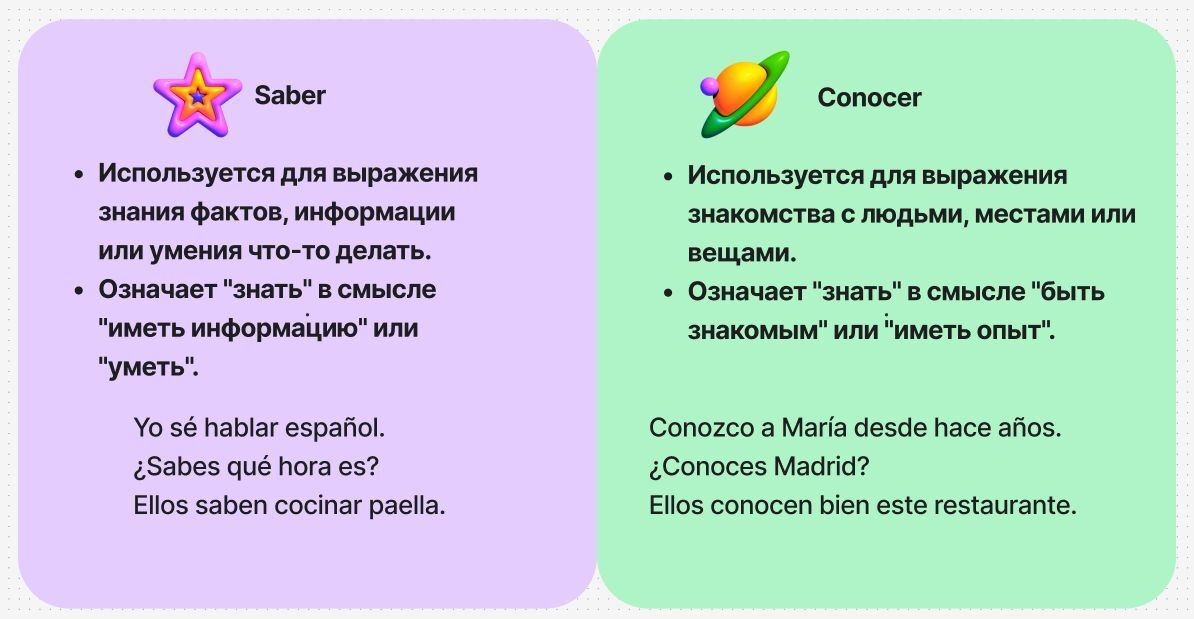 Saber

- Используется для выражения знания фактов, информации или умения что-то делать.
- Означает "знать" в смысле "иметь информацию" или "уметь".

Yo sé hablar español.
¿Sabes qué hora es?
Ellos saben cocinar paella.

Conocer

- Используется для выражения знакомства с людьми, местами или вещами.
- Означает "знать" в смысле "быть знакомым" или "иметь опыт".

Conozco a María desde hace años.
¿Conoces Madrid?
Ellos conocen bien este restaurante.